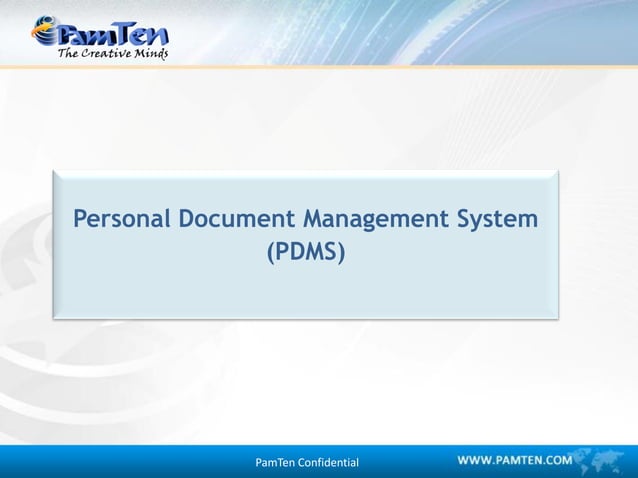 PamTen
The Creative Minds

Personal Document Management System (PDMS)

PamTen Confidential

WWW.PAMTEN.COM